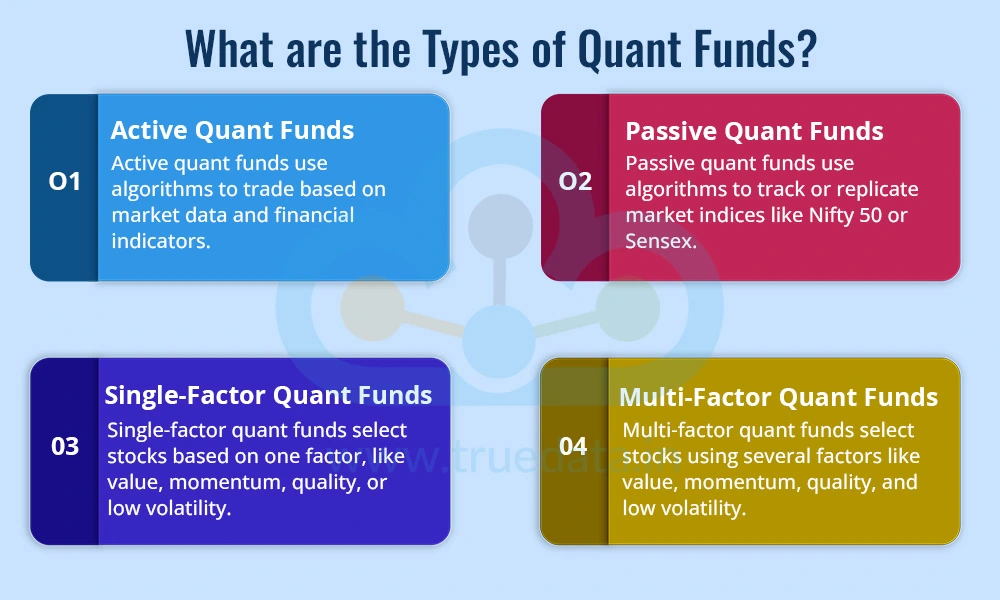 What are the Types of Quant Funds?

O1
Active Quant Funds
Active quant funds use algorithms to trade based on market data and financial indicators.

O2
Passive Quant Funds
Passive quant funds use algorithms to track or replicate market indices like Nifty 50 or Sensex.

03
Single-Factor Quant Funds
Single-factor quant funds select stocks based on one factor, like value, momentum, quality, or low volatility.

04
Multi-Factor Quant Funds
Multi-factor quant funds select stocks using several factors like value, momentum, quality, and low volatility.

www.truedata